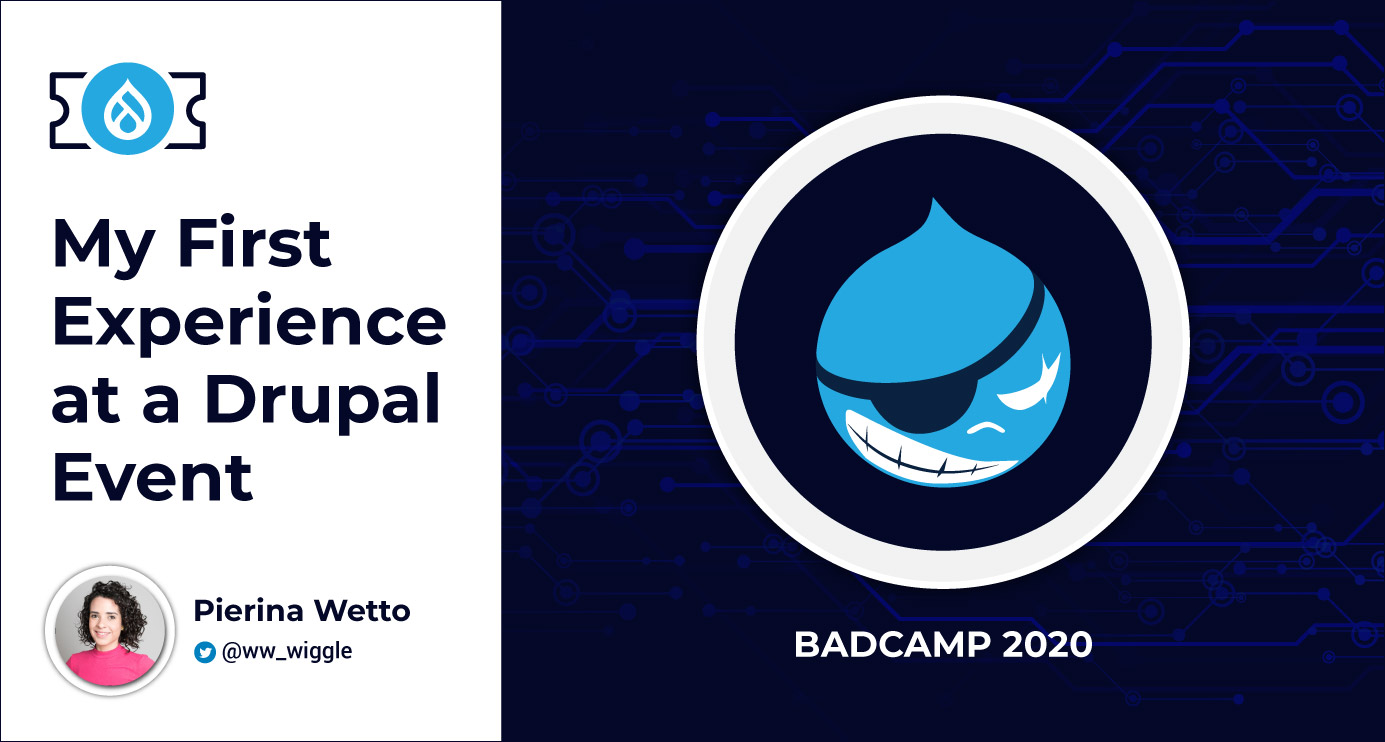 My First Experience at a Drupal Event

Pierina Wetto
@ww_wiggle

BADCAMP 2020